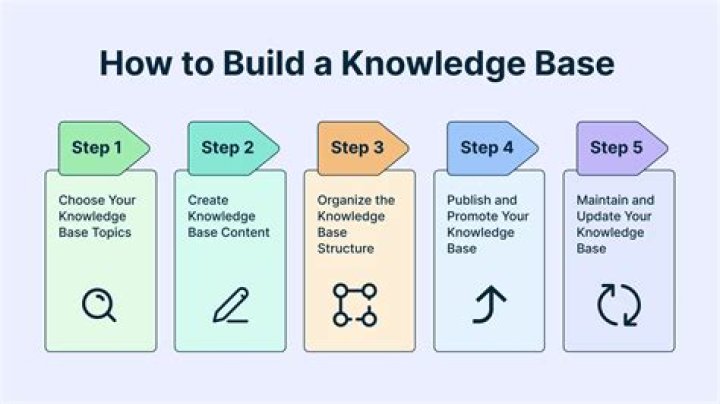 How to Build a Knowledge Base

Step 1

Choose Your Knowledge Base Topics

Step 2

Create Knowledge Base Content

Step 3

Organize the Knowledge Base Structure

Step 4

Publish and Promote Your Knowledge Base

Step 5

Maintain and Update Your Knowledge Base